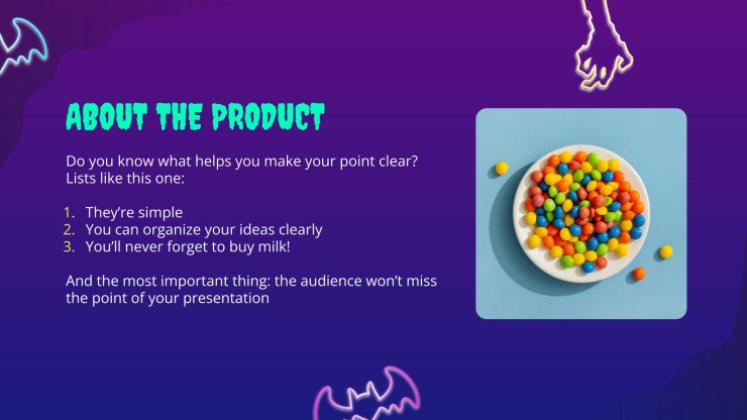 ABOUT THE PRODUCT

Do you know what helps you make your point clear? Lists like this one:

1. They're simple
2. You can organize your ideas clearly
3. You'll never forget to buy milk!

And the most important thing: the audience won't miss the point of your presentation